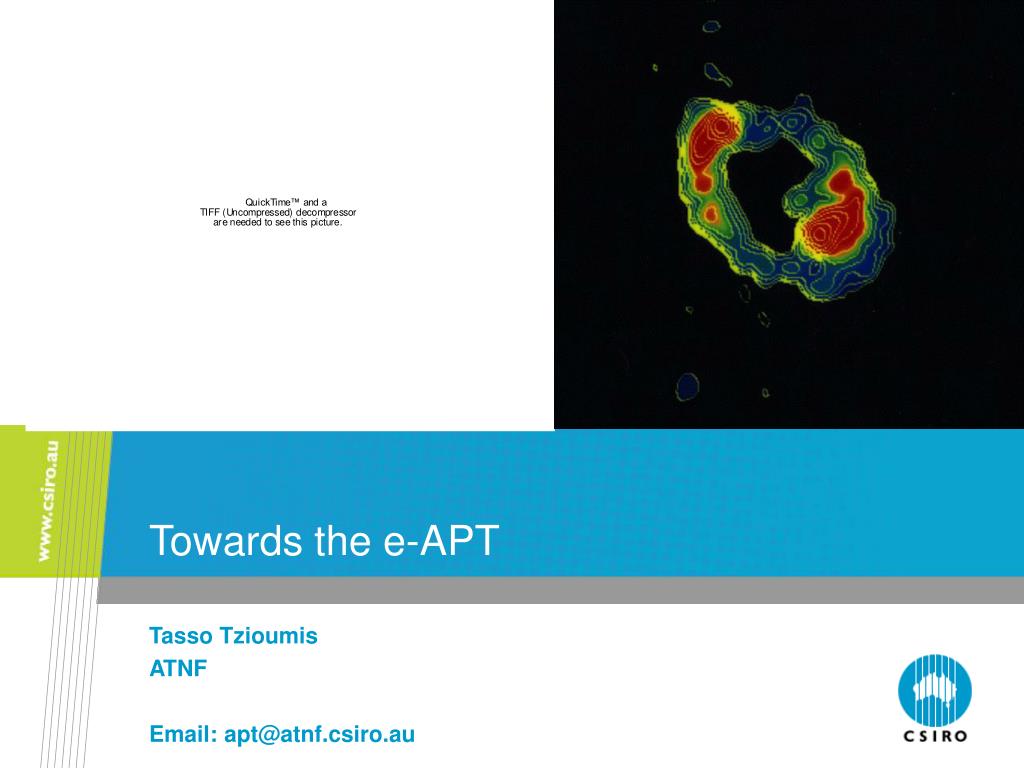 QuickTime™ and a
TIFF (Uncompressed) decompressor
are needed to see this picture.

www.csiro.au

Towards the e-APT

Tasso Tzioumis
ATNF

Email: apt@atnf.csiro.au

CSIRO